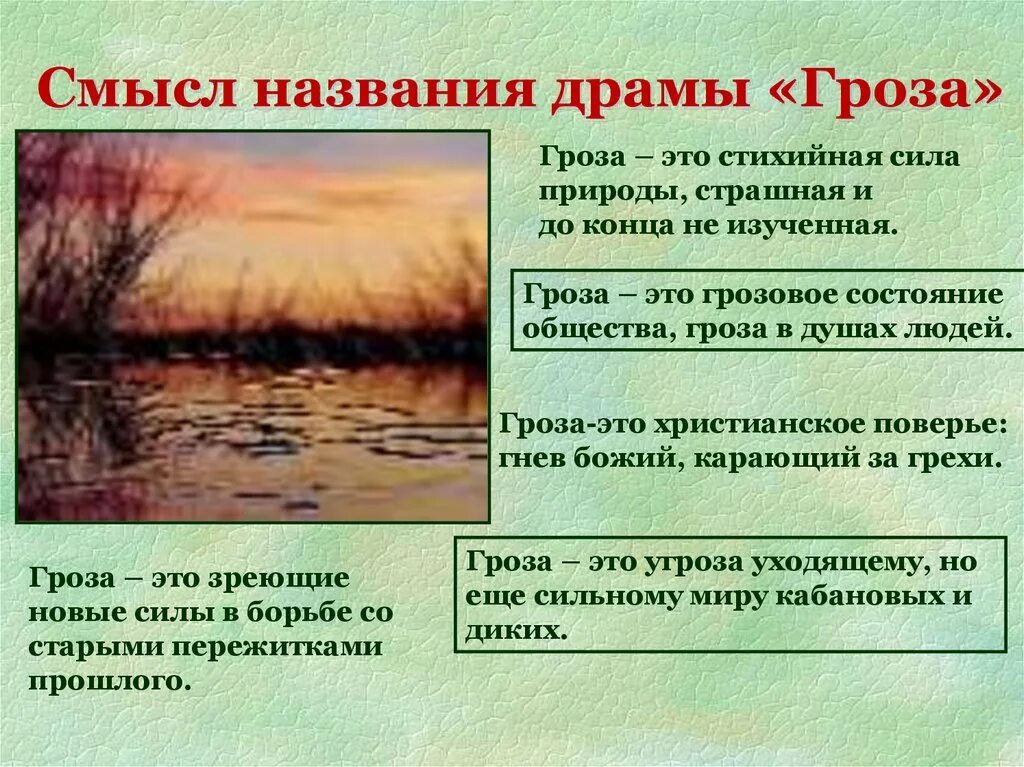 Смысл названия драмы «Гроза»

Гроза – это стихийная сила природы, страшная и до конца не изученная.

Гроза – это грозовое состояние общества, гроза в душах людей.

Гроза-это христианское поверье: гнев божий, карающий за грехи.

Гроза – это угроза уходящему, но еще сильному миру кабановых и диких.

Гроза – это зреющие новые силы в борьбе со старыми пережитками прошлого.